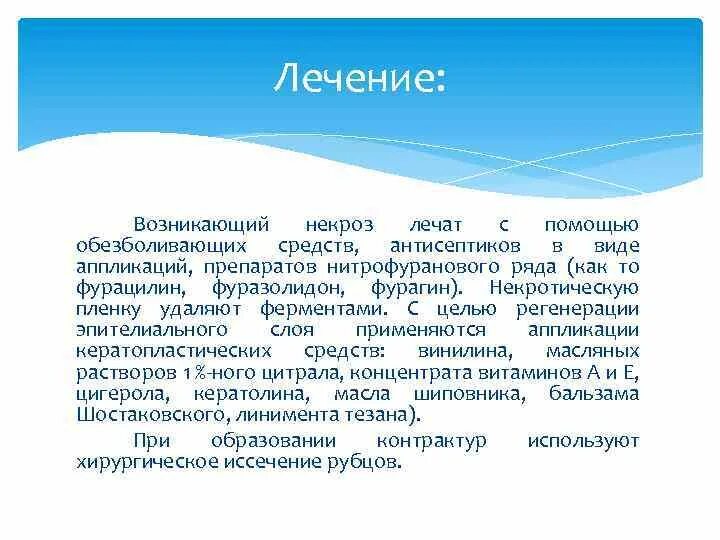 Лечение:

Возникающий некроз лечат с помощью обезболивающих средств, антисептиков в виде аппликаций, препаратов нитрофуранового ряда (как то фурацилин, фуразолидон, фурагин). Некротическую пленку удаляют ферментами. С целью регенерации эпителиального слоя применяются аппликации кератопластических средств: винилина, масляных растворов 1%-ного цитрала, концентрата витаминов А и Е, цигерола, кератолина, масла шиповника, бальзама Шостаковского, линимента тезана).

При образовании контрактур используют хирургическое иссечение рубцов.